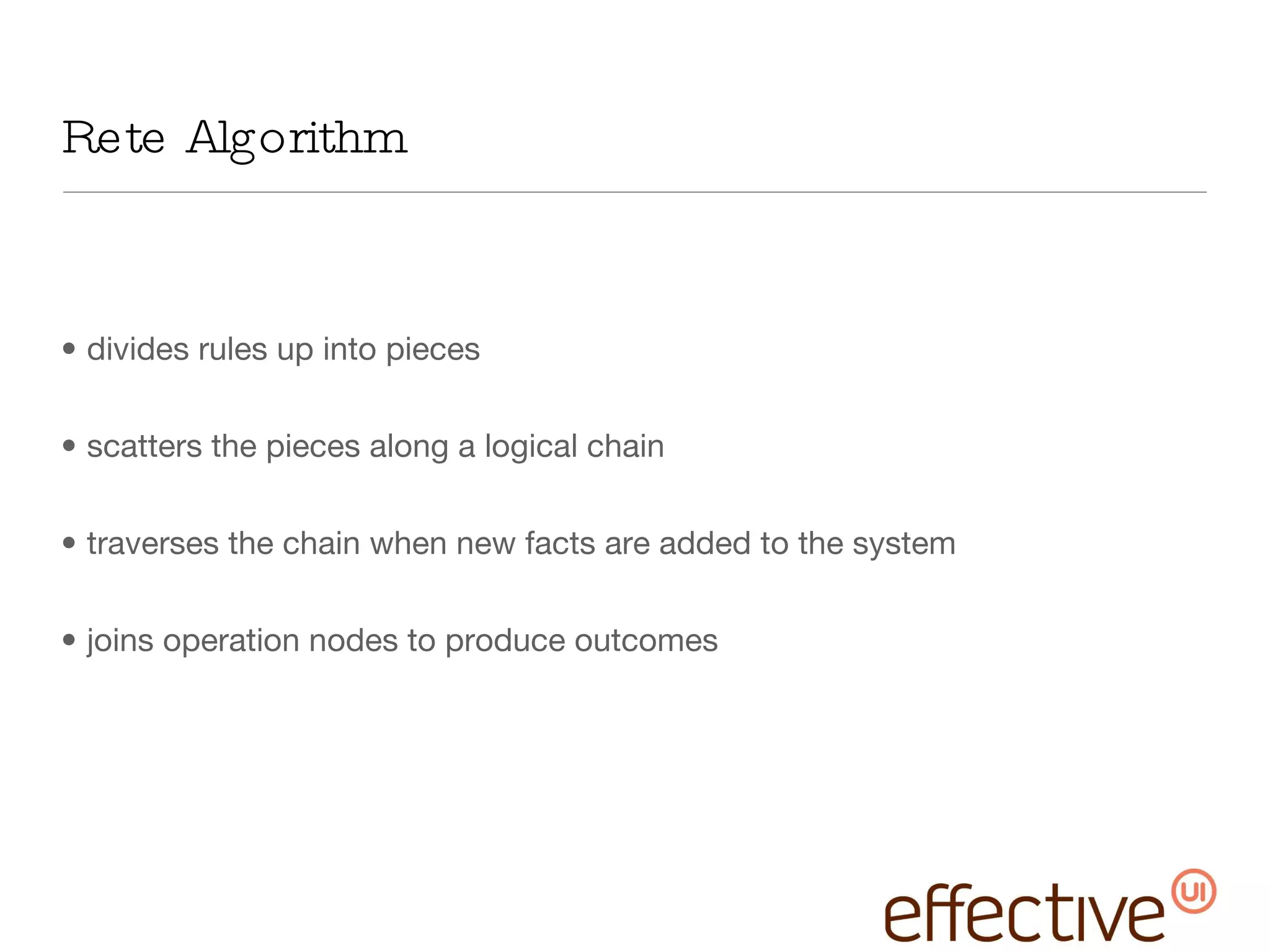 Rete Algorithm

• divides rules up into pieces

• scatters the pieces along a logical chain

• traverses the chain when new facts are added to the system

• joins operation nodes to produce outcomes

effective UI